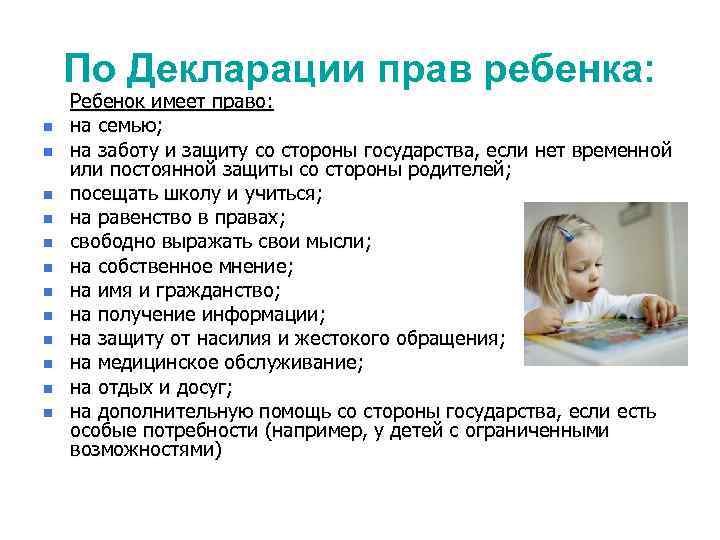 По Декларации прав ребенка:

Ребенок имеет право:

- на семью;
- на заботу и защиту со стороны государства, если нет временной или постоянной защиты со стороны родителей;
- посещать школу и учиться;
- на равенство в правах;
- свободно выражать свои мысли;
- на собственное мнение;
- на имя и гражданство;
- на получение информации;
- на защиту от насилия и жестокого обращения;
- на медицинское обслуживание;
- на отдых и досуг;
- на дополнительную помощь со стороны государства, если есть особые потребности (например, у детей с ограниченными возможностями)